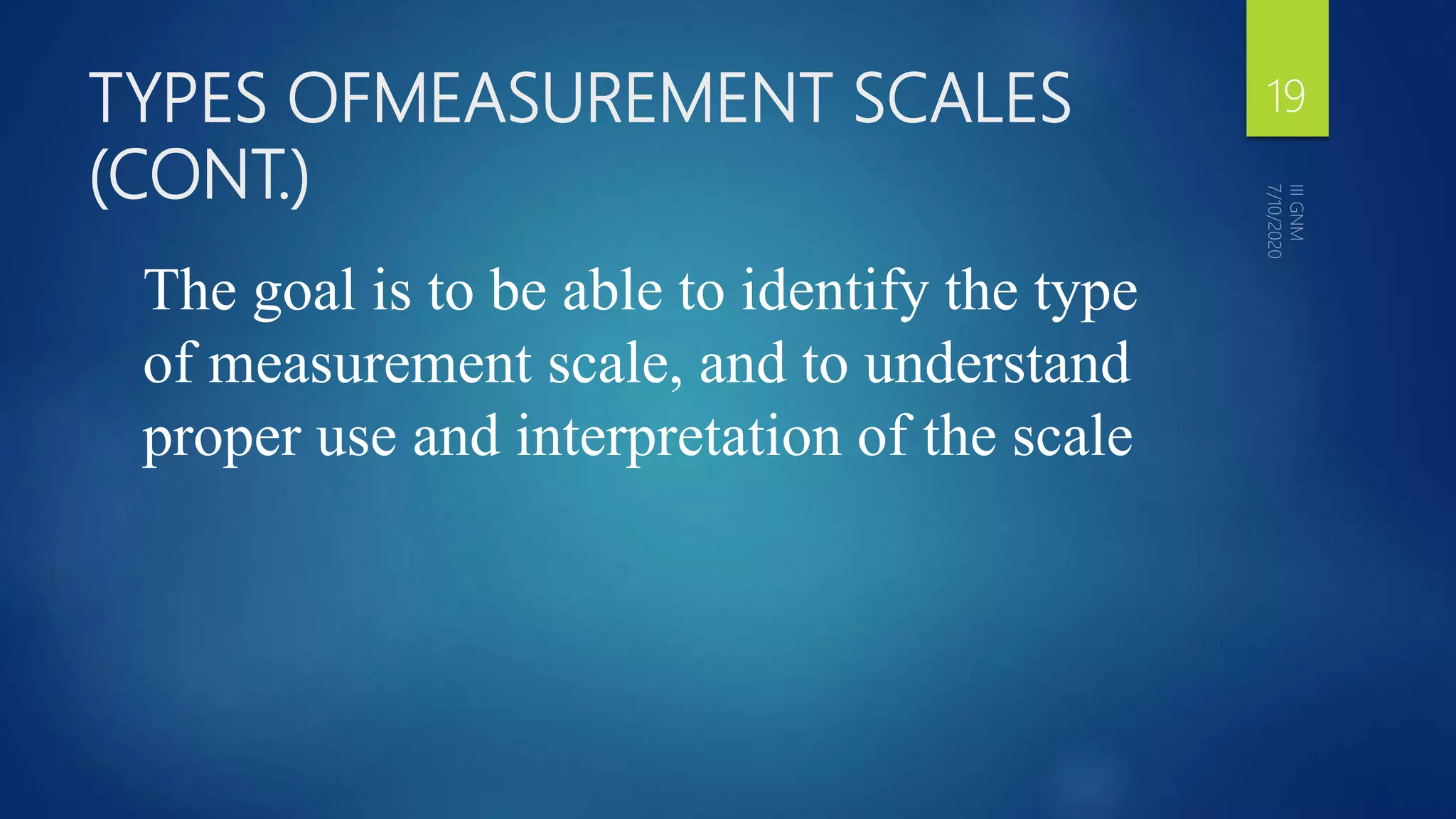 TYPES OFMEASUREMENT SCALES (CONT.)

19

III GNM
7/10/2020

The goal is to be able to identify the type of measurement scale, and to understand proper use and interpretation of the scale